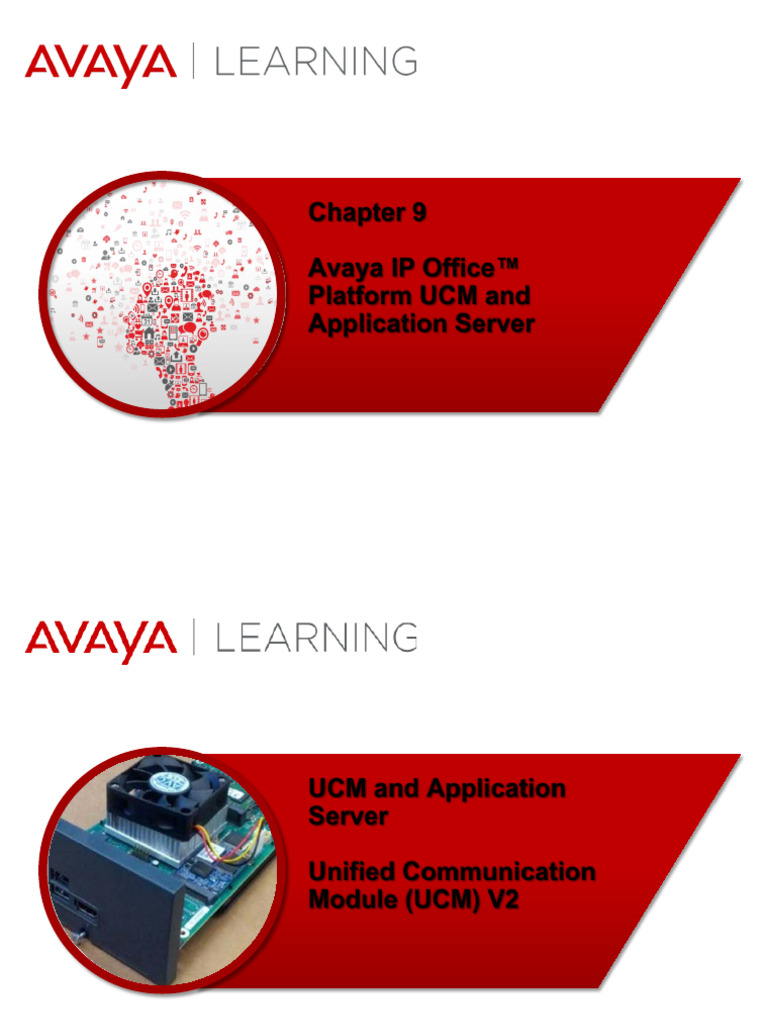 AVAYA | LEARNING

Chapter 9

Avaya IP Office™ Platform UCM and Application Server

AVAYA | LEARNING

UCM and Application Server

Unified Communication Module (UCM) V2